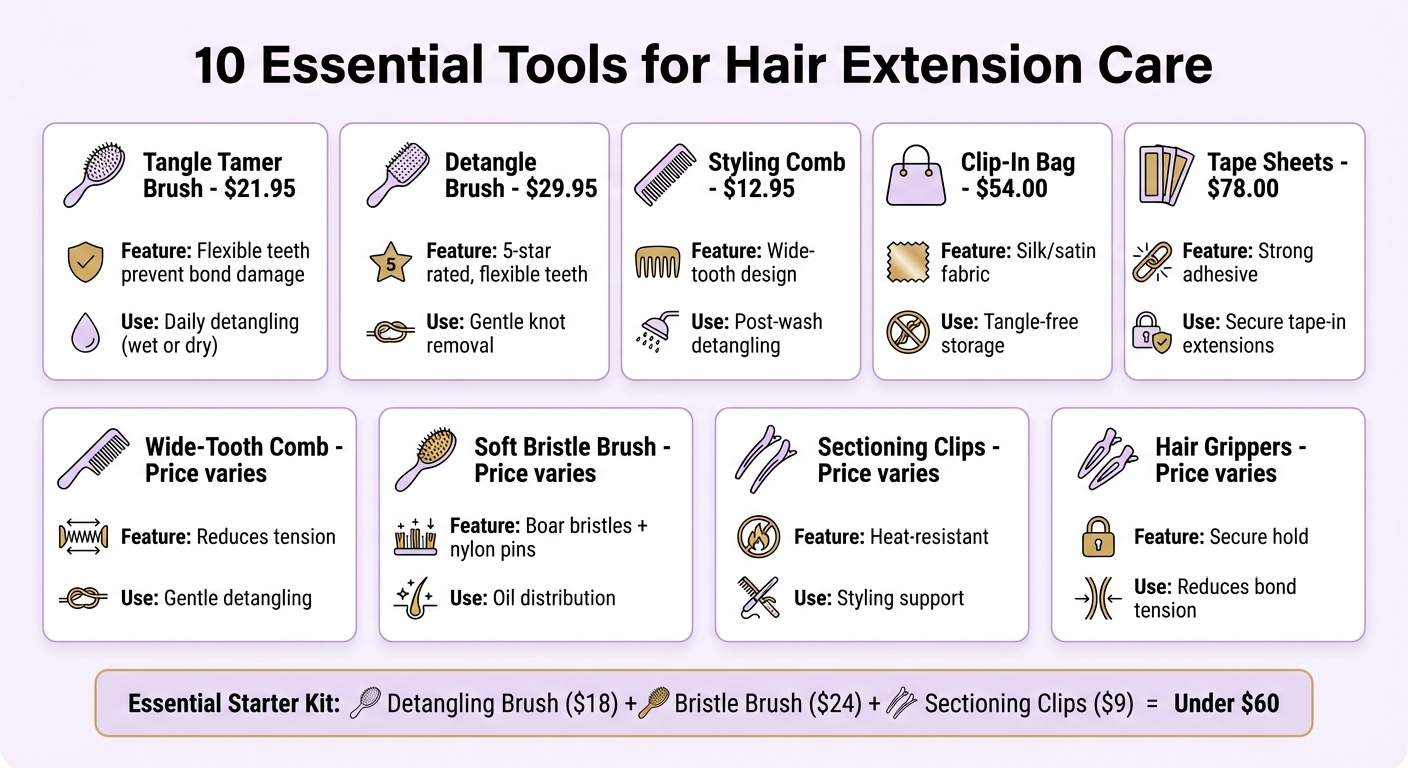 10 Essential Tools for Hair Extension Care

Tangle Tamer Brush - $21.95

Feature: Flexible teeth prevent bond damage

Use: Daily detangling (wet or dry)

Detangle Brush - $29.95

5

Feature: 5-star rated, flexible teeth

Use: Gentle knot removal

Styling Comb - $12.95

Feature: Wide-tooth design

Use: Post-wash detangling

Clip-In Bag - $54.00

Feature: Silk/satin fabric

Use: Tangle-free storage

Tape Sheets - $78.00

Feature: Strong adhesive

Use: Secure tape-in extensions

Wide-Tooth Comb - Price varies

Feature: Reduces tension

Use: Gentle detangling

Soft Bristle Brush - Price varies

Feature: Boar bristles + nylon pins

Use: Oil distribution

Sectioning Clips - Price varies

Feature: Heat-resistant

Use: Styling support

Hair Grippers - Price varies

Feature: Secure hold

Use: Reduces bond tension

Essential Starter Kit: Detangling Brush ($18) + Bristle Brush ($24) + Sectioning Clips ($9) = Under $60